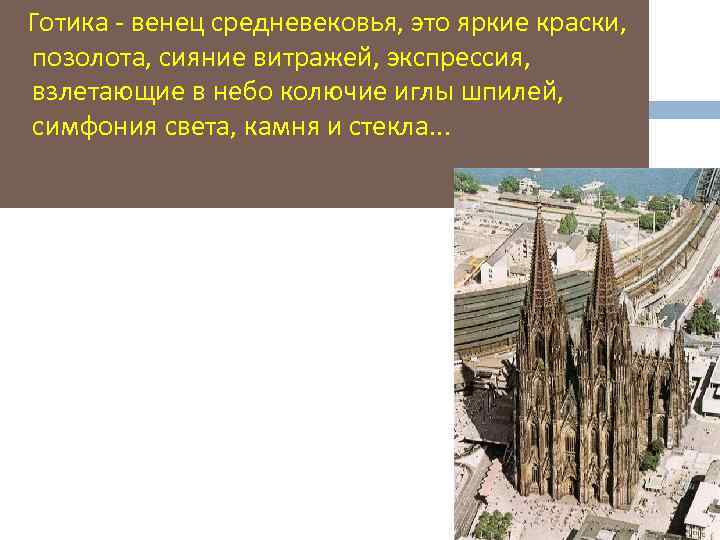 Готика - венец средневековья, это яркие краски, позолота, сияние витражей, экспрессия, взлетающие в небо колючие иглы шпилей, симфония света, камня и стекла...